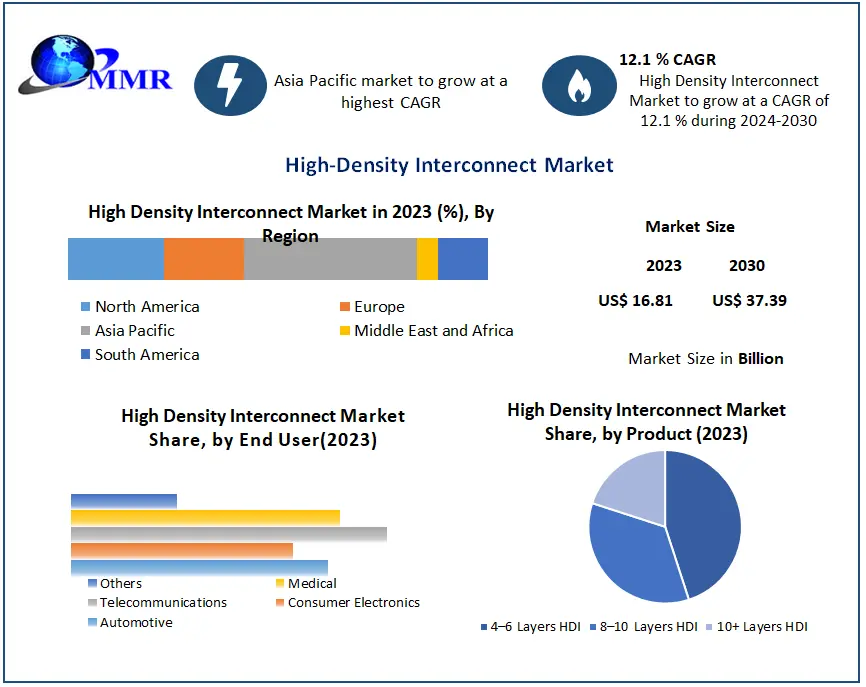 MMR

Asia Pacific market to grow at a highest CAGR

12.1 % CAGR
High Density Interconnect Market to grow at a CAGR of 12.1 % during 2024-2030

High-Density Interconnect Market

High Density Interconnect Market in 2023 (%), By Region

North America
Europe
Asia Pacific
Middle East and Africa
South America

Market Size

| 2023 | 2030 |
|---|---|
| US$ 16.81 | US$ 37.39 |

Market Size in Billion

High Density Interconnect Market Share, by End User(2023)

Others
Medical
Telecommunications
Consumer Electronics
Automotive

High Density Interconnect Market Share, by Product (2023)

4–6 Layers HDI
8–10 Layers HDI
10+ Layers HDI